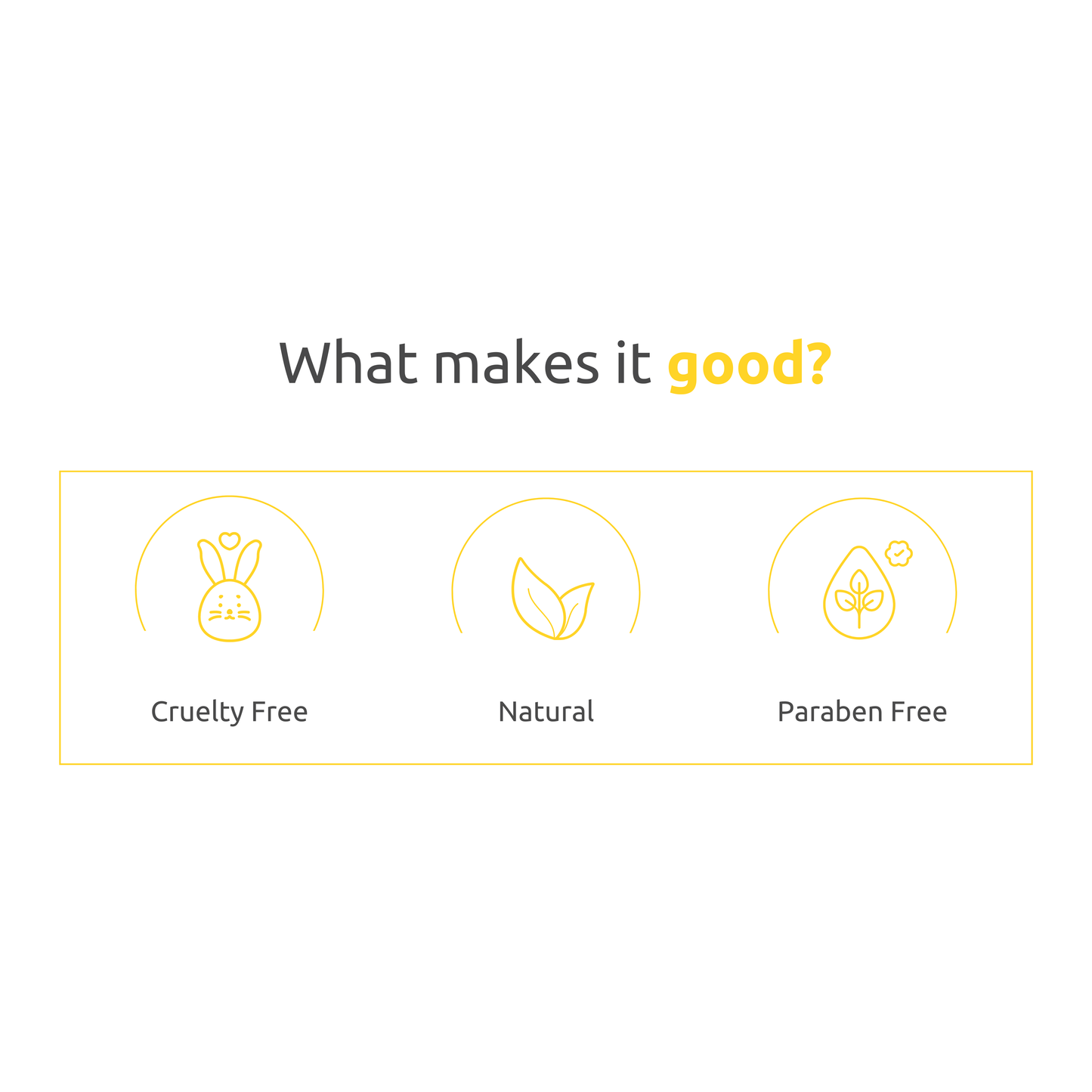 What makes it good?

Cruelty Free

Natural

Paraben Free